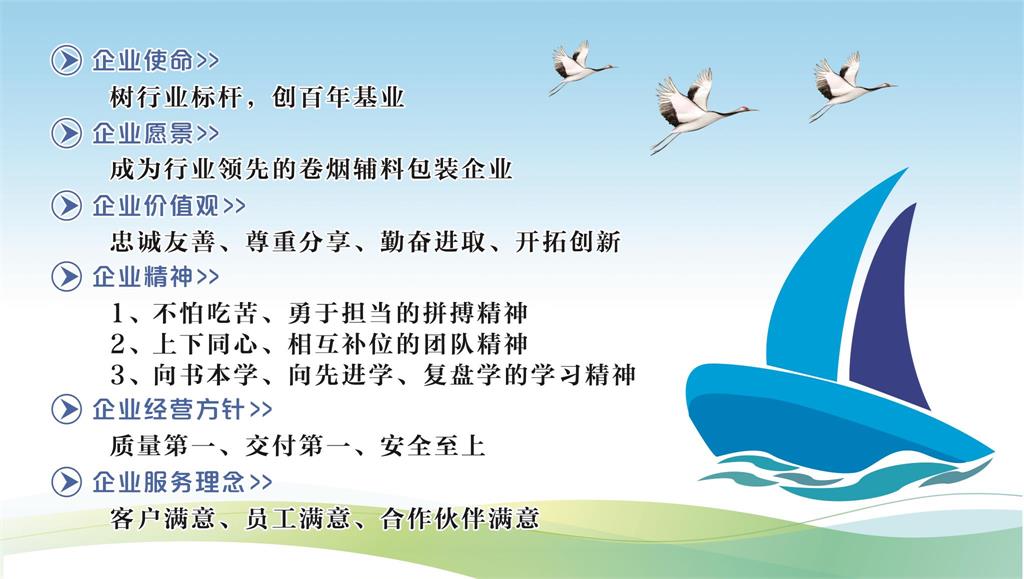 企业使命>>

树行业标杆，创百年基业

企业愿景>>

成为行业领先的卷烟辅料包装企业

企业价值观>>

忠诚友善、尊重分享、勤奋进取、开拓创新

企业精神>>

1、不怕吃苦、勇于担当的拼搏精神
2、上下同心、相互补位的团队精神
3、向书本学、向先进学、复盘学的学习精神

企业经营方针>>

质量第一、交付第一、安全至上

企业服务理念>>

客户满意、员工满意、合作伙伴满意